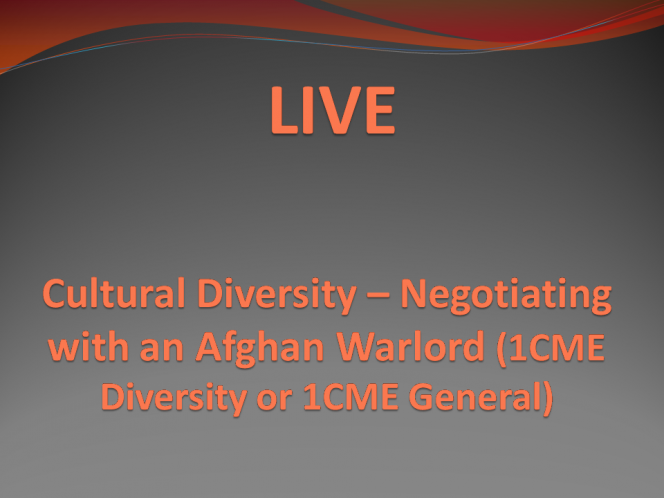 LIVE

Cultural Diversity – Negotiating with an Afghan Warlord (1CME Diversity or 1CME General)